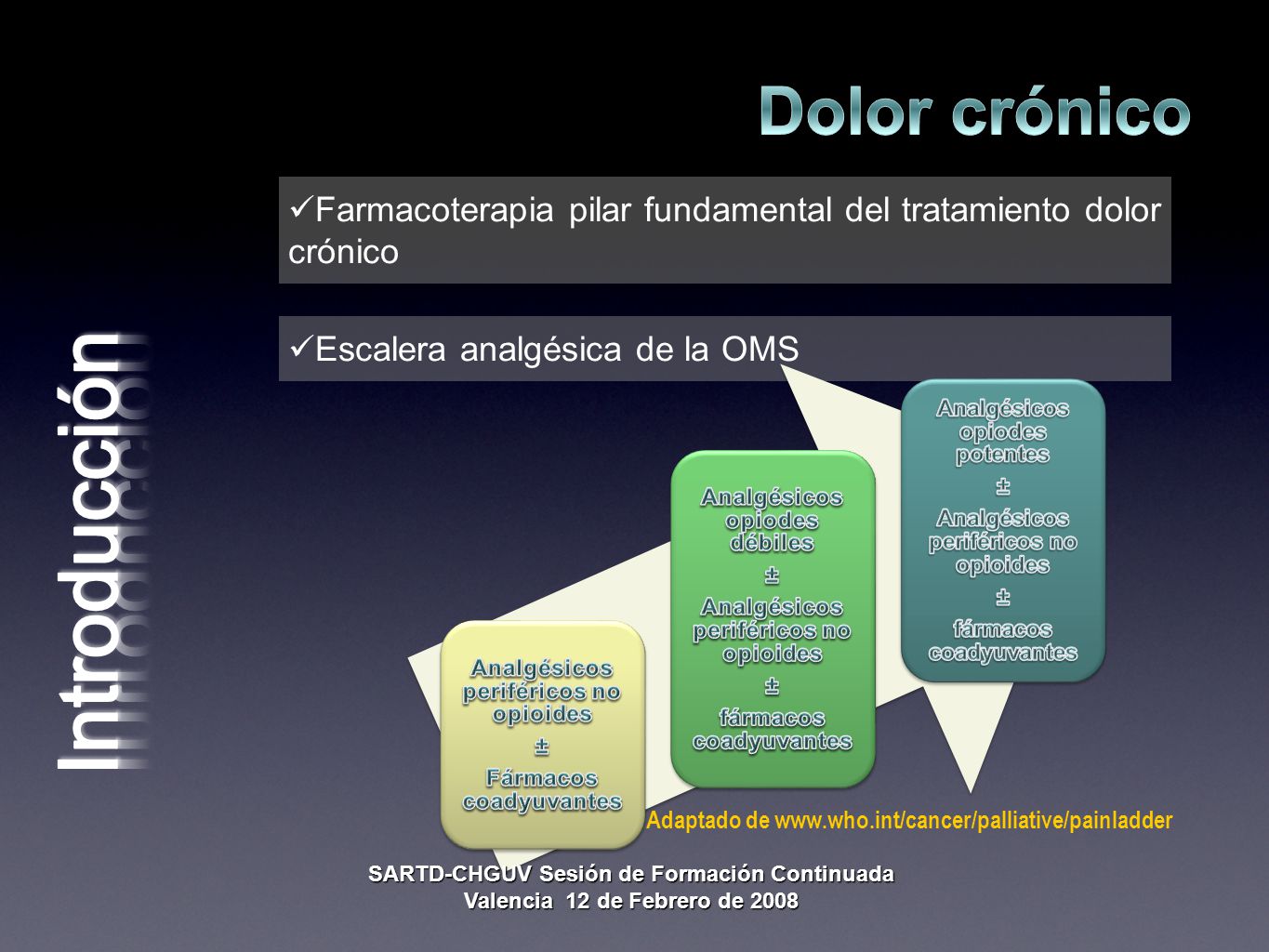 Dolor crónico

Introducción

✓Farmacoterapia pilar fundamental del tratamiento dolor crónico

✓Escalera analgésica de la OMS

Analgésicos periféricos no opioides
±
Fármacos coadyuvantes

Analgésicos opiodes débiles
±
Analgésicos periféricos no opioides
±
fármacos coadyuvantes

Analgésicos opiodes potentes
±
Analgésicos periféricos no opioides
±
fármacos coadyuvantes

Adaptado de www.who.int/cancer/palliative/painladder

SARTD-CHGUV Sesión de Formación Continuada
Valencia 12 de Febrero de 2008